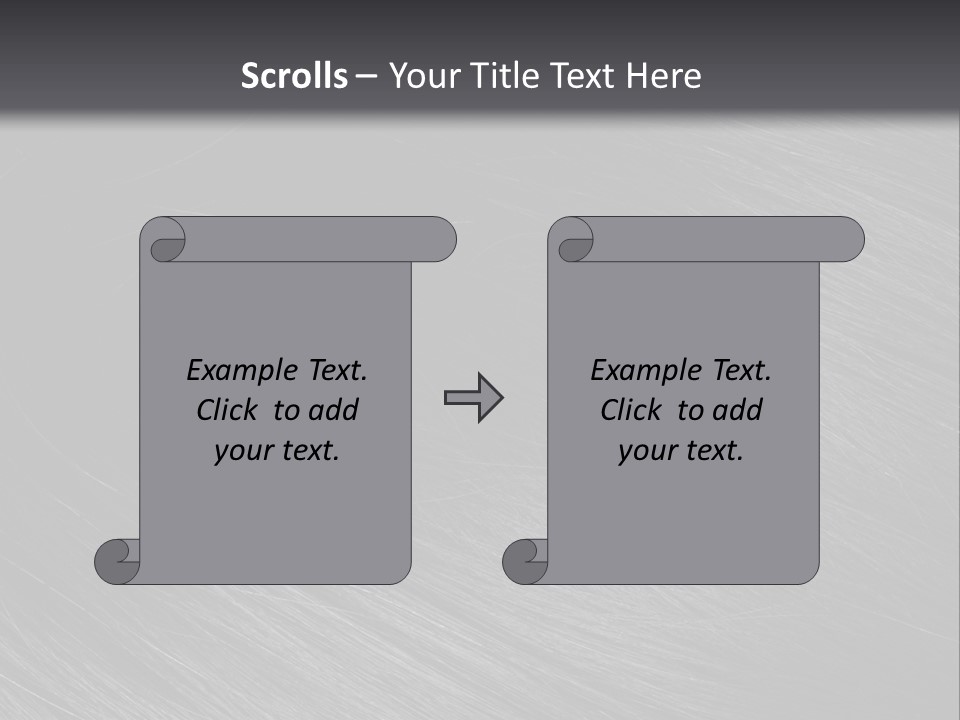 Scrolls – Your Title Text Here

Example Text. Click to add your text.

Example Text. Click to add your text.